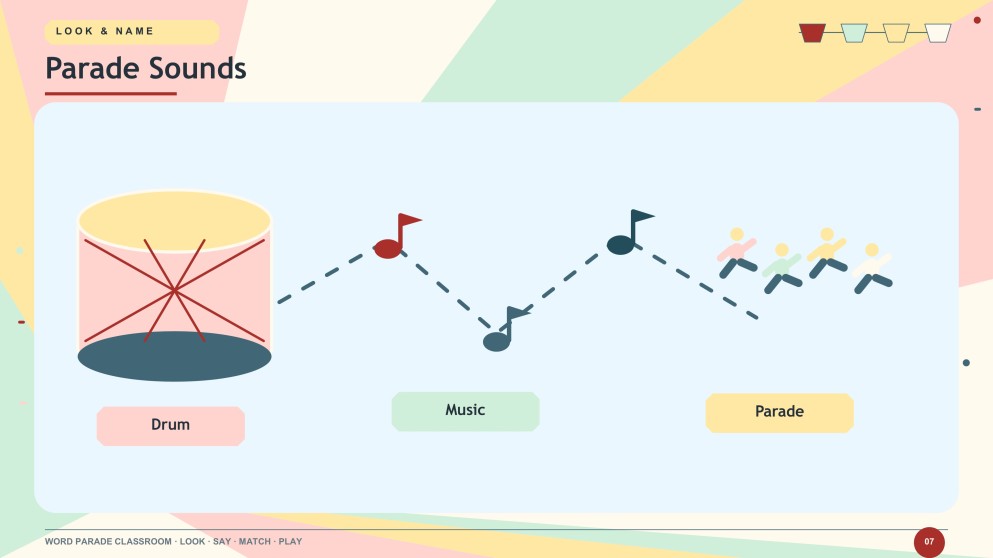 LOOK & NAME

Parade Sounds

Drum

Music

Parade

WORD PARADE CLASSROOM · LOOK · SAY · MATCH · PLAY

07